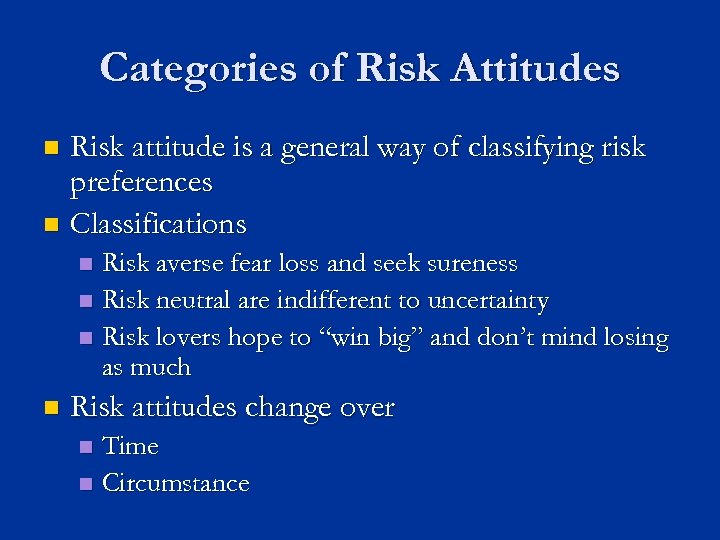 Categories of Risk Attitudes

Risk attitude is a general way of classifying risk preferences

Classifications

Risk averse fear loss and seek sureness

Risk neutral are indifferent to uncertainty

Risk lovers hope to “win big” and don’t mind losing as much

Risk attitudes change over

Time

Circumstance